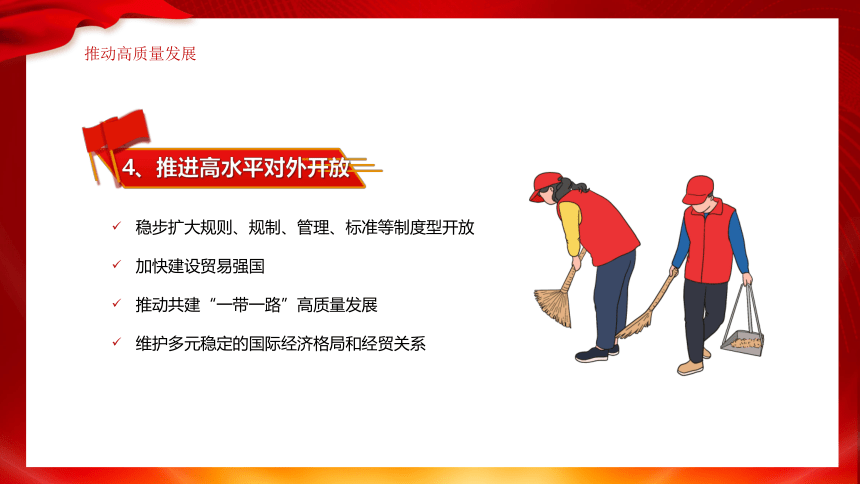 推动高质量发展

4、推进高水平对外开放

✓ 稳步扩大规则、规制、管理、标准等制度型开放

✓ 加快建设贸易强国

✓ 推动共建“一带一路”高质量发展

✓ 维护多元稳定的国际经济格局和经贸关系